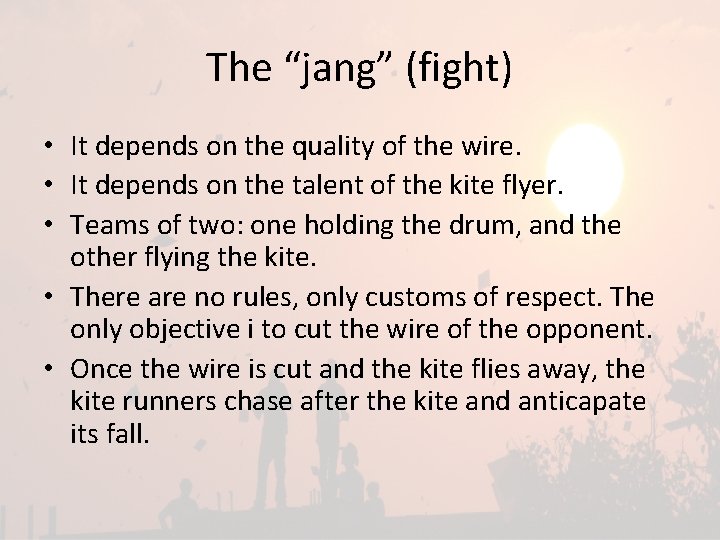 The “jang” (fight)

• It depends on the quality of the wire.
• It depends on the talent of the kite flyer.
• Teams of two: one holding the drum, and the other flying the kite.
• There are no rules, only customs of respect. The only objective i to cut the wire of the opponent.
• Once the wire is cut and the kite flies away, the kite runners chase after the kite and anticapate its fall.